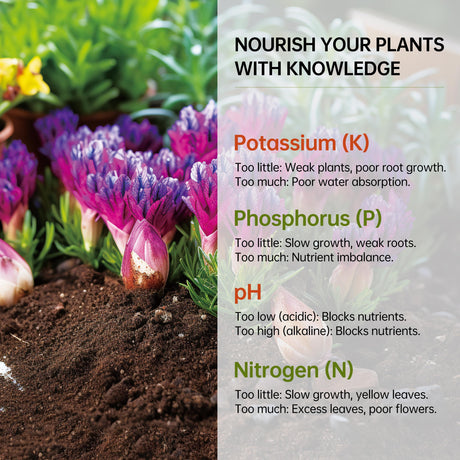 NOURISH YOUR PLANTS WITH KNOWLEDGE

Potassium (K)
Too little: Weak plants, poor root growth.
Too much: Poor water absorption.

Phosphorus (P)
Too little: Slow growth, weak roots.
Too much: Nutrient imbalance.

pH
Too low (acidic): Blocks nutrients.
Too high (alkaline): Blocks nutrients.

Nitrogen (N)
Too little: Slow growth, yellow leaves.
Too much: Excess leaves, poor flowers.